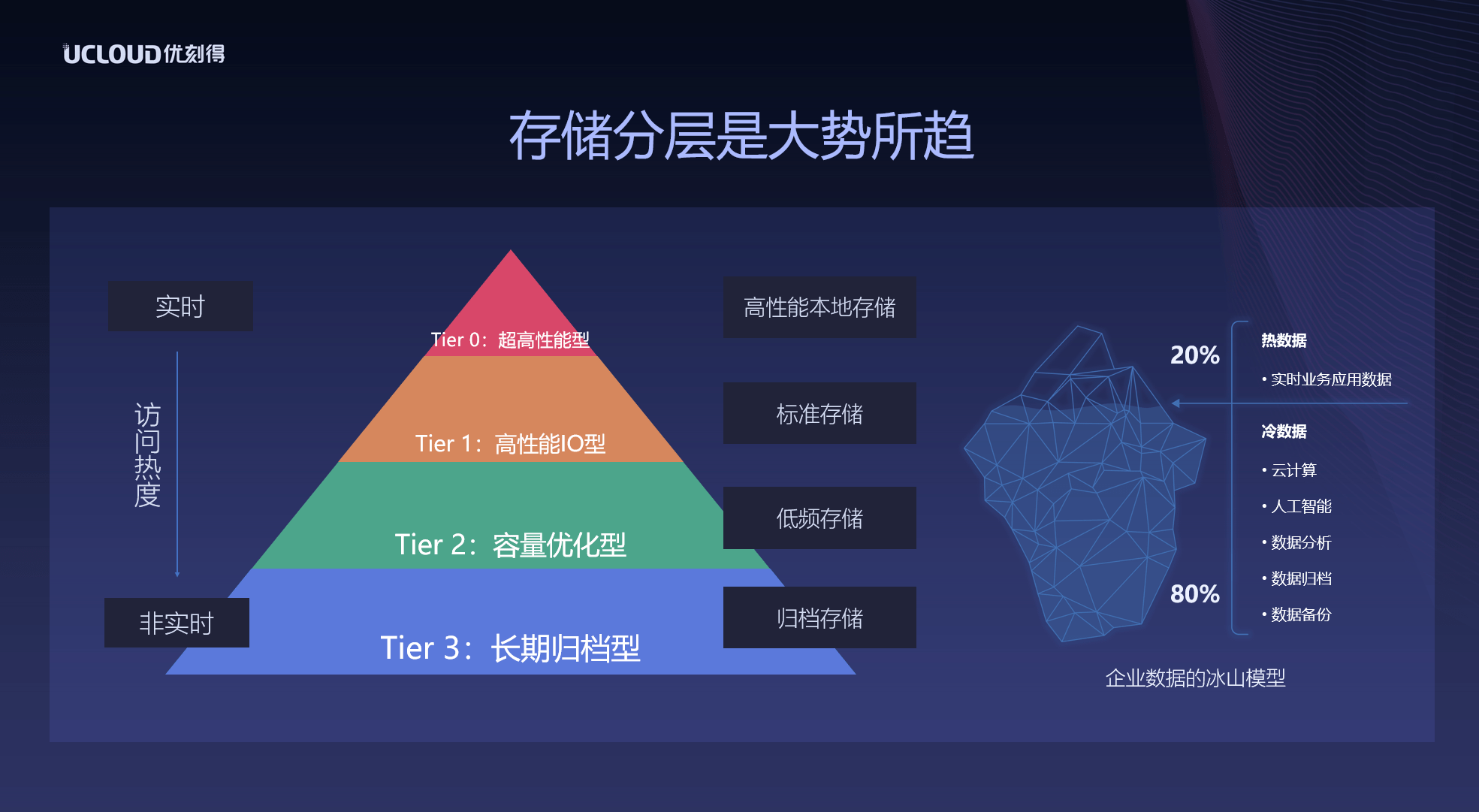 UCLOUD优刻得

存储分层是大势所趋

实时

访问热度

非实时

Tier 0：超高性能型

Tier 1：高性能IO型

Tier 2：容量优化型

Tier 3：长期归档型

高性能本地存储

标准存储

低频存储

归档存储

20%

80%

热数据

• 实时业务应用数据

冷数据

• 云计算

• 人工智能

• 数据分析

• 数据归档

• 数据备份

企业数据的冰山模型